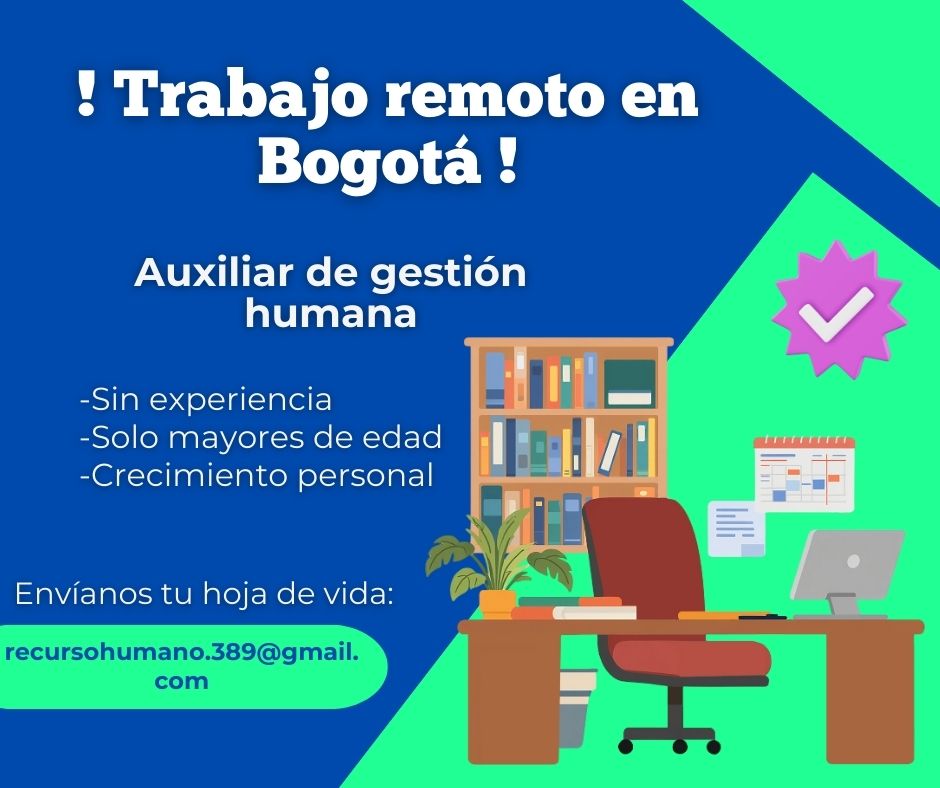 ! Trabajo remoto en Bogotá !

Auxiliar de gestión humana

-Sin experiencia
-Solo mayores de edad
-Crecimiento personal

Envíanos tu hoja de vida:

recursohumano.389@gmail.com